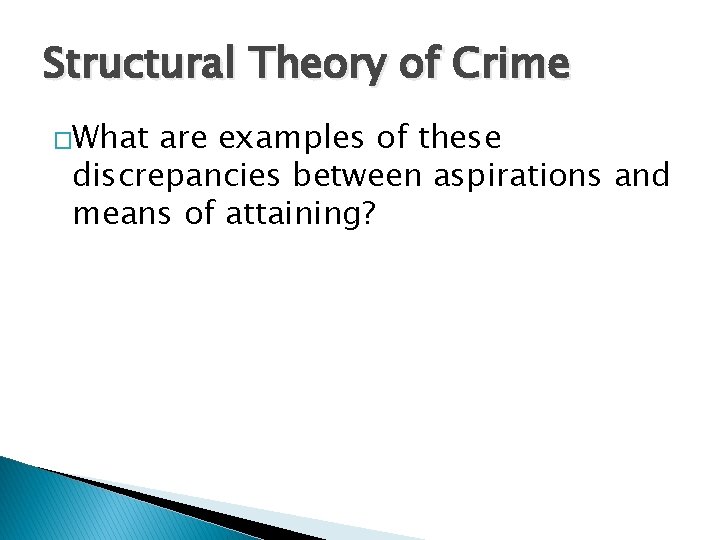 Structural Theory of Crime

What are examples of these discrepancies between aspirations and means of attaining?